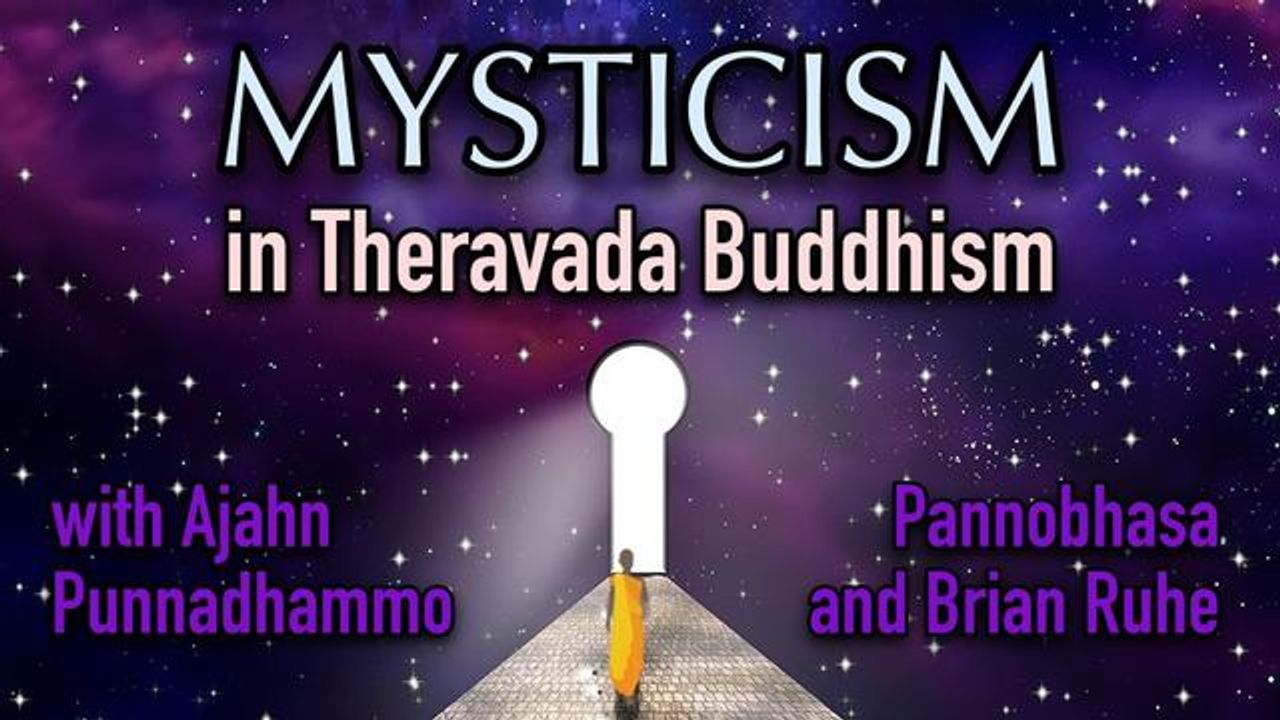 MYSTICISM
in Theravada Buddhism

with Ajahn Punnadhammo

Pannobhasa and Brian Ruhe